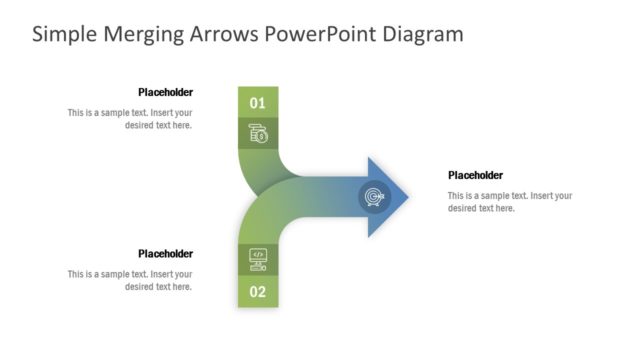 Simple Merging Arrows PowerPoint Diagram

Placeholder
This is a sample text. Insert your desired text here.

01

Placeholder
This is a sample text. Insert your desired text here.

Placeholder
This is a sample text. Insert your desired text here.

02